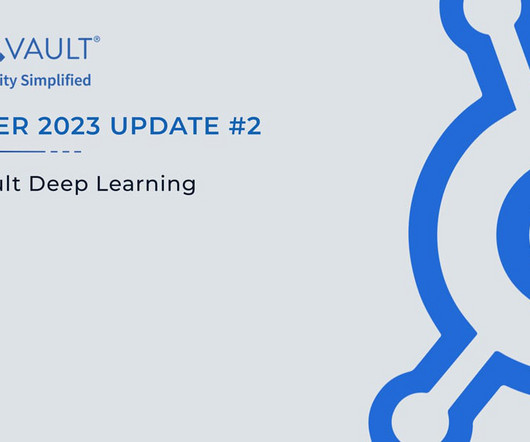 VAULT®
ity Simplified

ER 2023 UPDATE #2

ult Deep Learning